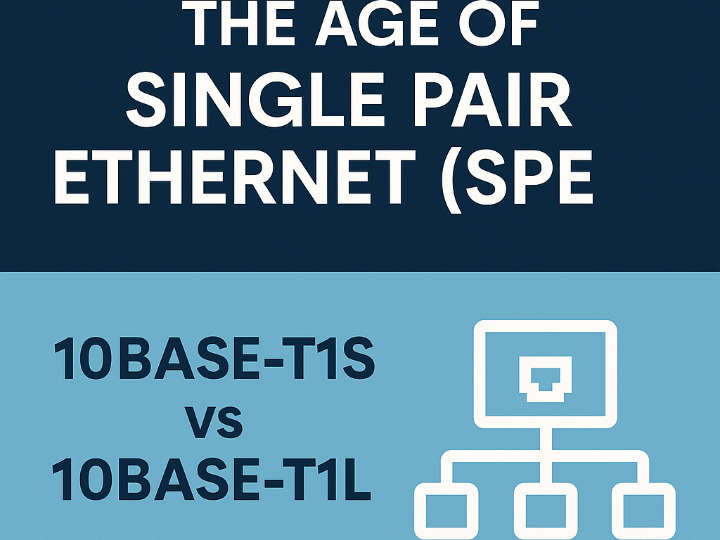 THE AGE OF SINGLE PAIR ETHERNET (SPE

10BASE-T1S
vs
10BASE-T1L